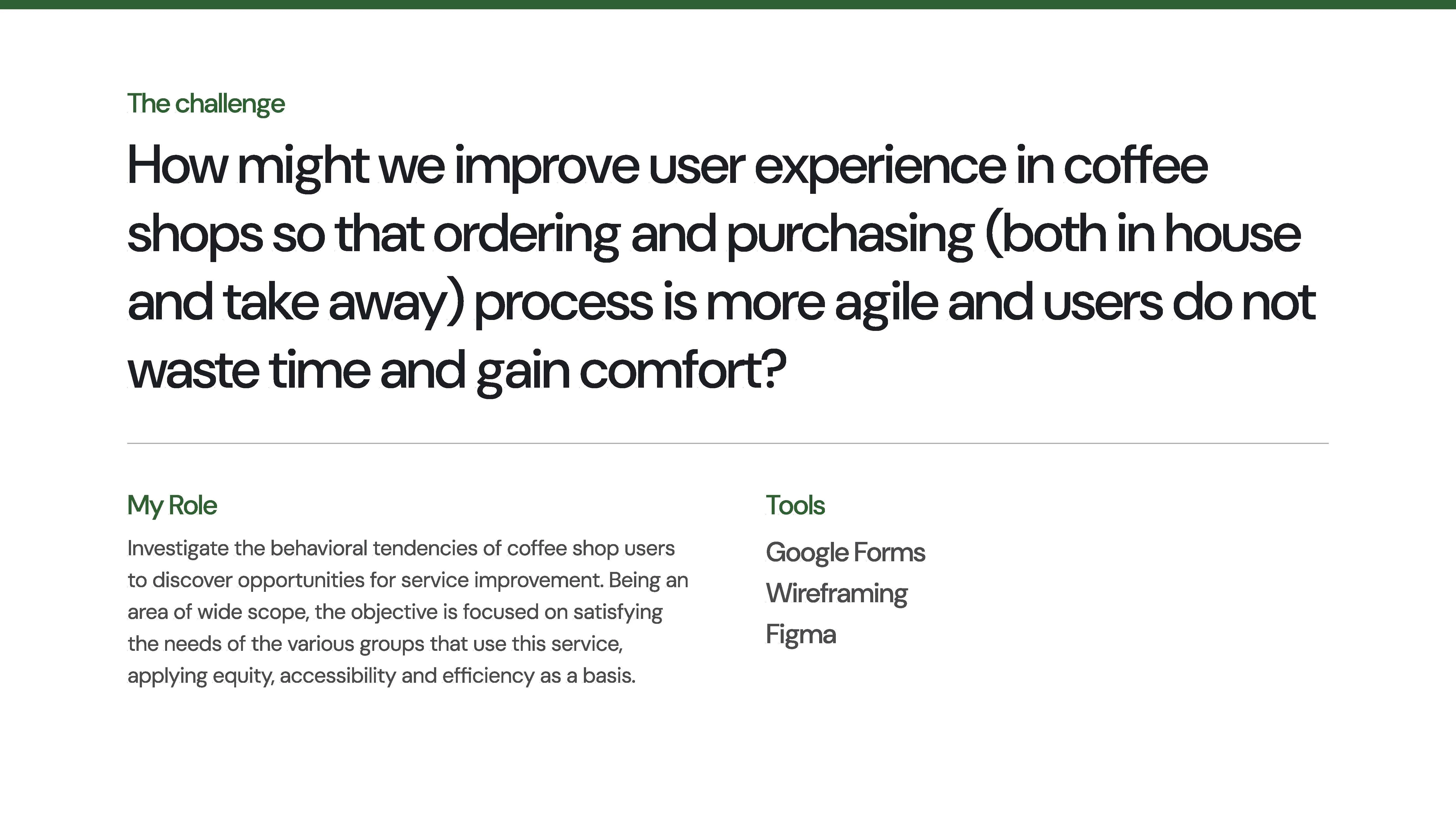 The challenge

How might we improve user experience in coffee shops so that ordering and purchasing (both in house and take away) process is more agile and users do not waste time and gain comfort?

My Role

Investigate the behavioral tendencies of coffee shop users to discover opportunities for service improvement. Being an area of wide scope, the objective is focused on satisfying the needs of the various groups that use this service, applying equity, accessibility and efficiency as a basis.

Tools

Google Forms
Wireframing
Figma